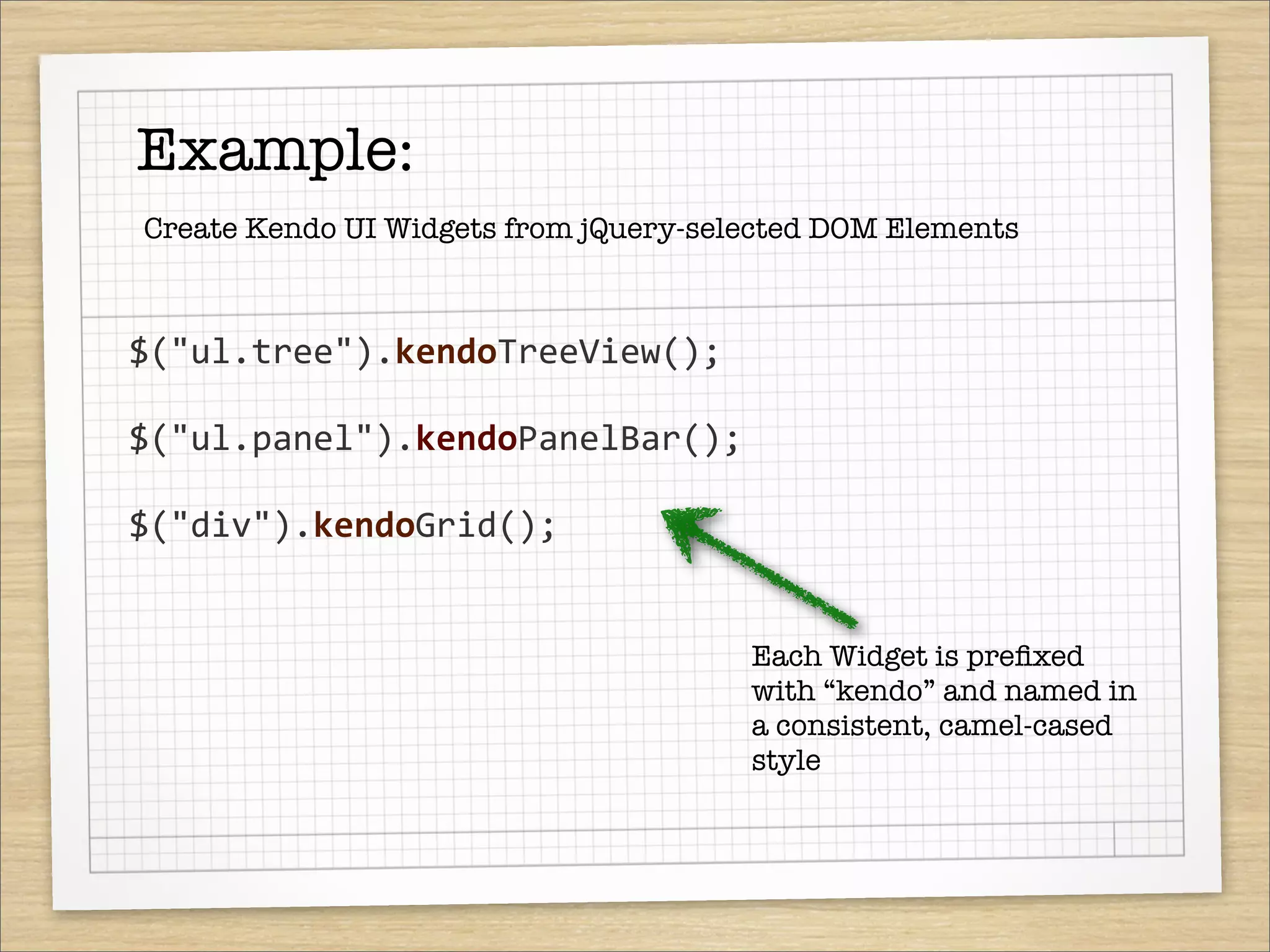 Example:

Create Kendo UI Widgets from jQuery-selected DOM Elements

$("ul.tree").kendoTreeView();

$("ul.panel").kendoPanelBar();

$("div").kendoGrid();

Each Widget is prefixed with “kendo” and named in a consistent, camel-cased style